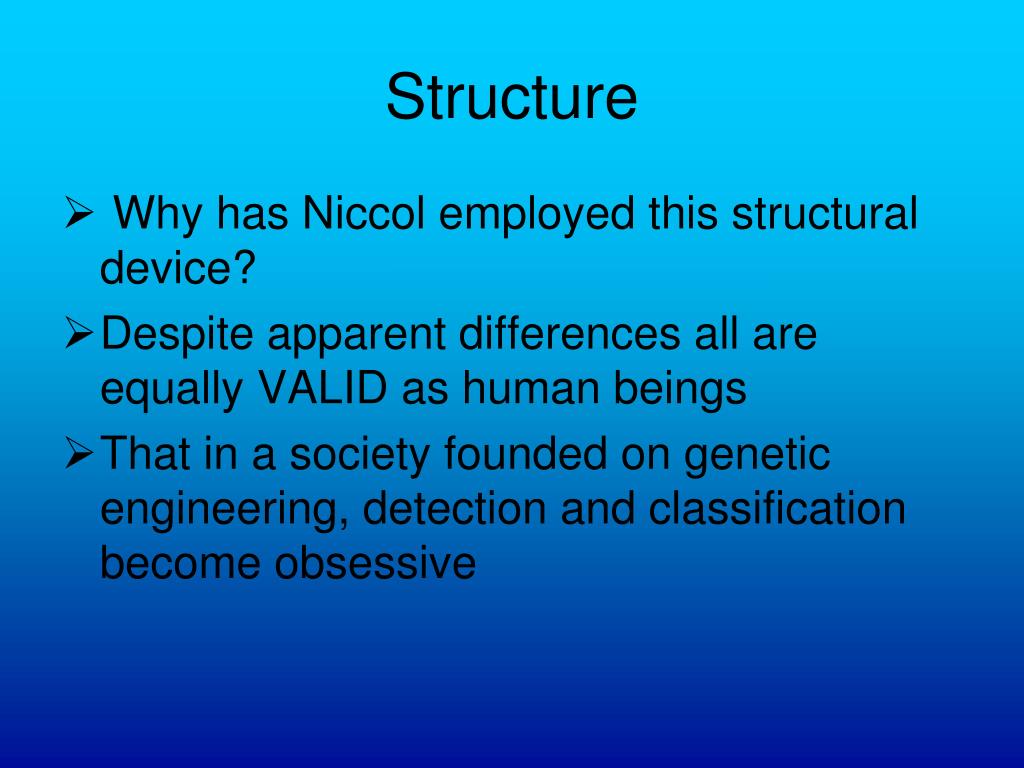 Structure

➢ Why has Niccol employed this structural device?

➢ Despite apparent differences all are equally VALID as human beings

➢ That in a society founded on genetic engineering, detection and classification become obsessive